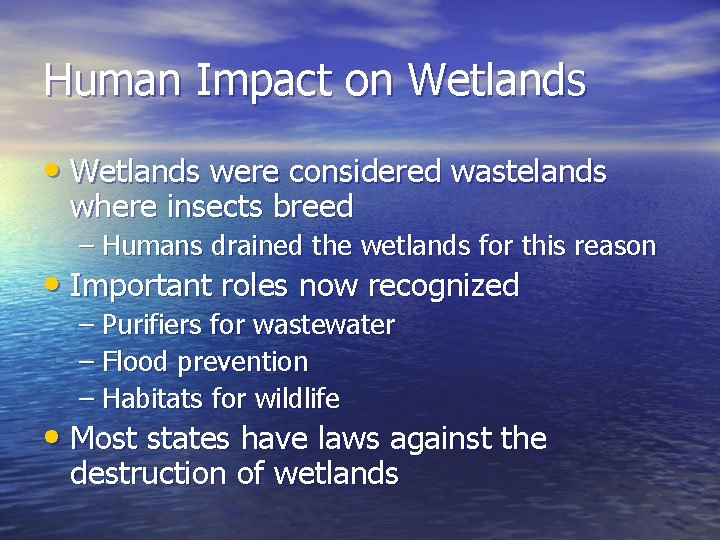 Human Impact on Wetlands

• Wetlands were considered wastelands where insects breed
– Humans drained the wetlands for this reason

• Important roles now recognized
– Purifiers for wastewater
– Flood prevention
– Habitats for wildlife

• Most states have laws against the destruction of wetlands